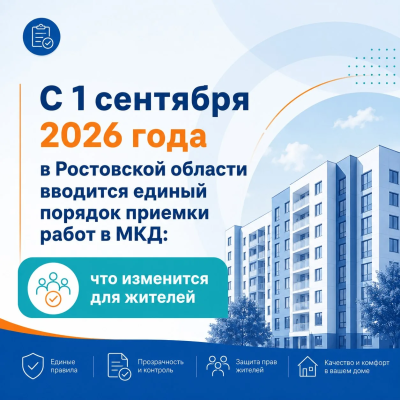 С 1 сентября
2026 года
в Ростовской области вводится единый порядок приемки работ в МКД:

что изменится для жителей

Единые правила

Прозрачность и контроль

Защита прав жителей

Качество и комфорт в вашем доме